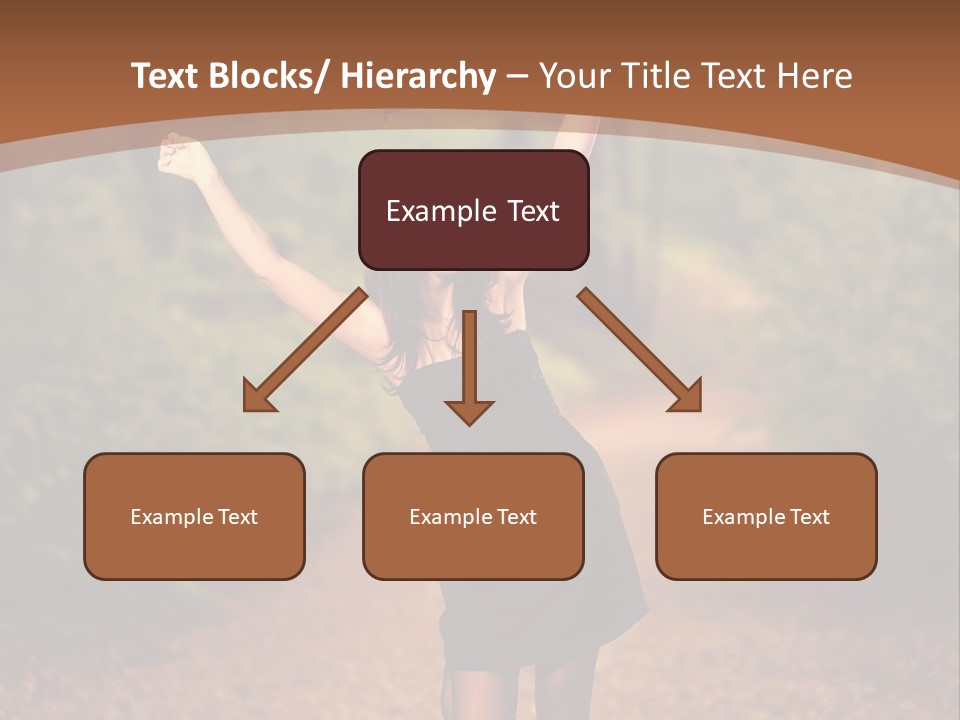 Text Blocks/ Hierarchy – Your Title Text Here

Example Text

Example Text

Example Text

Example Text